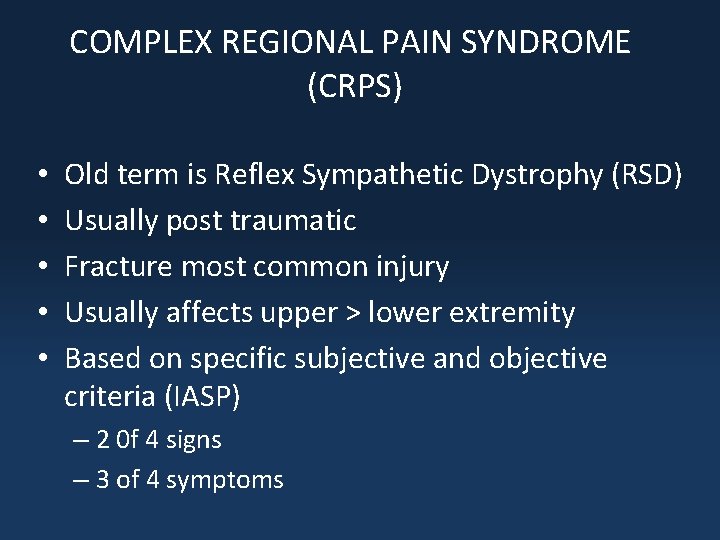 COMPLEX REGIONAL PAIN SYNDROME (CRPS)

• Old term is Reflex Sympathetic Dystrophy (RSD)
• Usually post traumatic
• Fracture most common injury
• Usually affects upper > lower extremity
• Based on specific subjective and objective criteria (IASP)
– 2 0f 4 signs
– 3 of 4 symptoms